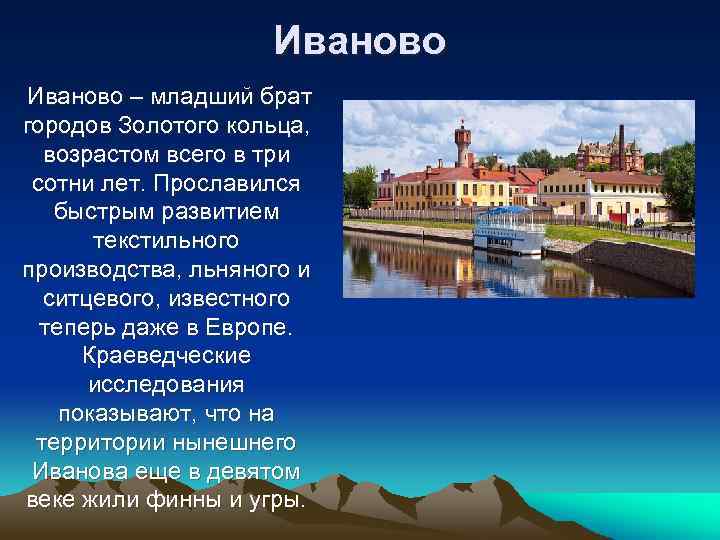 Иваново

Иваново – младший брат городов Золотого кольца, возрастом всего в три сотни лет. Прославился быстрым развитием текстильного производства, льняного и ситцевого, известного теперь даже в Европе. Краеведческие исследования показывают, что на территории нынешнего Иванова еще в девятом веке жили финны и угры.